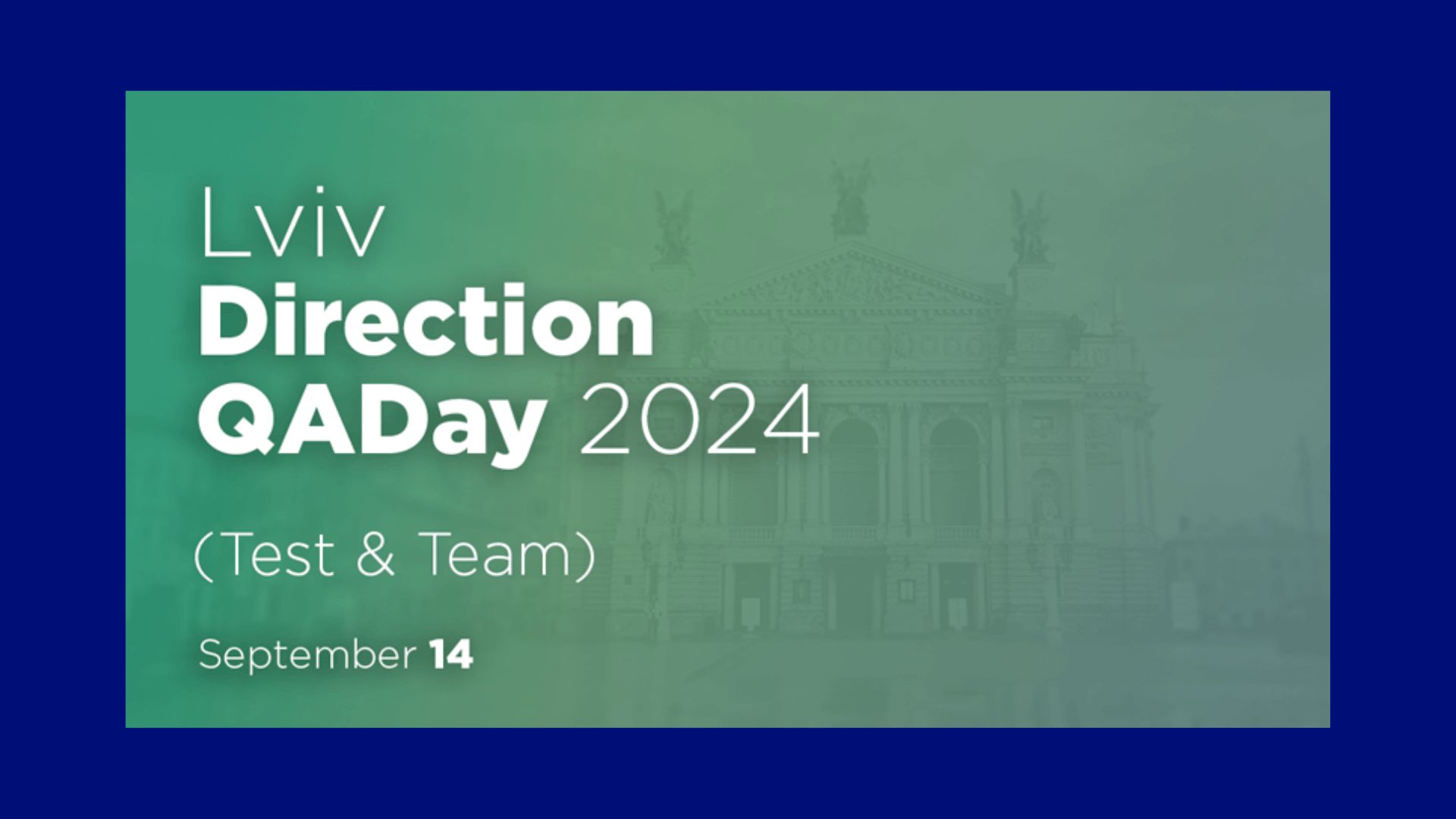 Lviv
Direction
QADay 2024

(Test & Team)

September 14